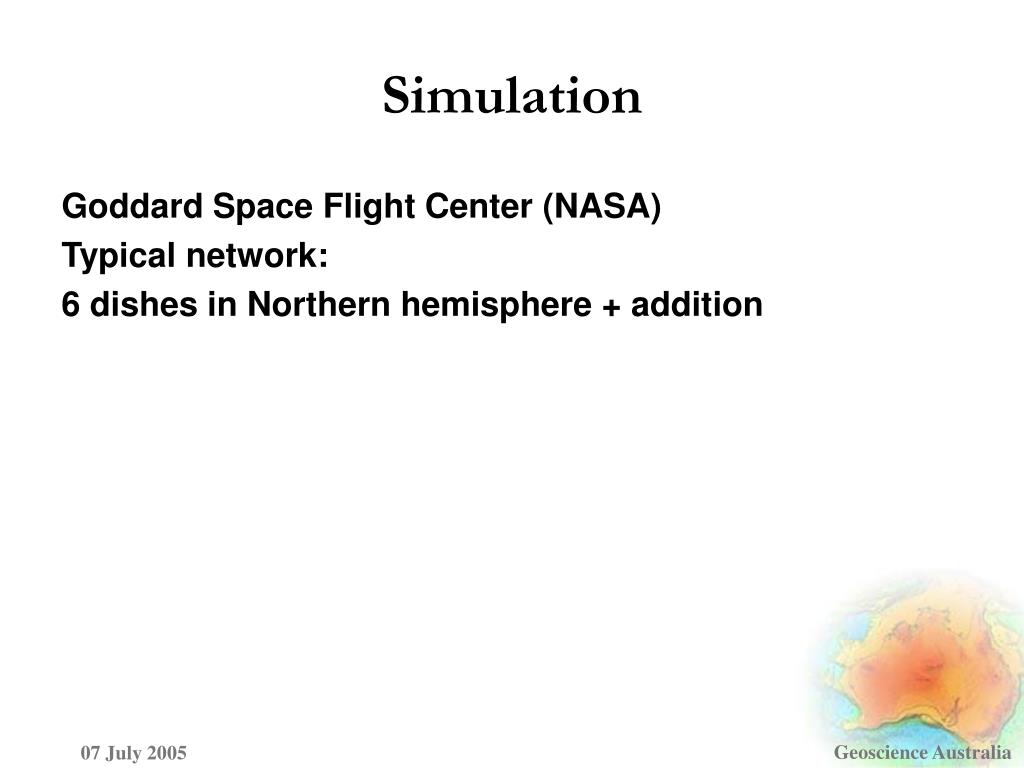 Simulation

Goddard Space Flight Center (NASA)

Typical network:

6 dishes in Northern hemisphere + addition

07 July 2005

Geoscience Australia